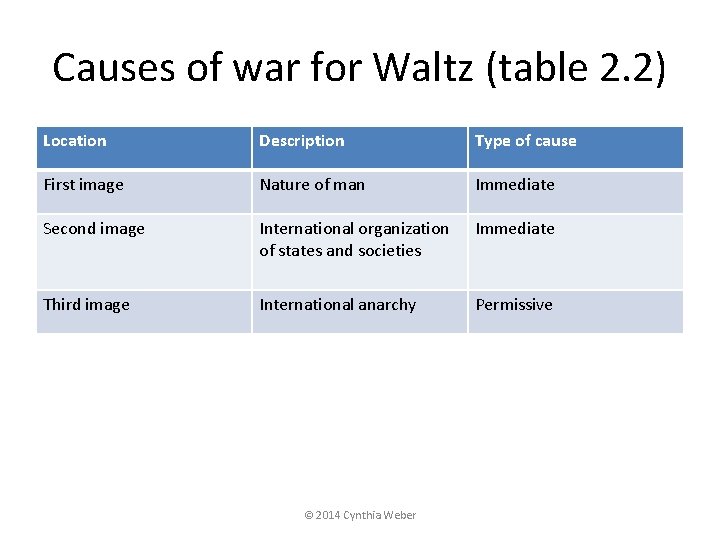 Causes of war for Waltz (table 2.2)

| Location | Description | Type of cause |
|---|---|---|
| First image | Nature of man | Immediate |
| Second image | International organization of states and societies | Immediate |
| Third image | International anarchy | Permissive |

© 2014 Cynthia Weber